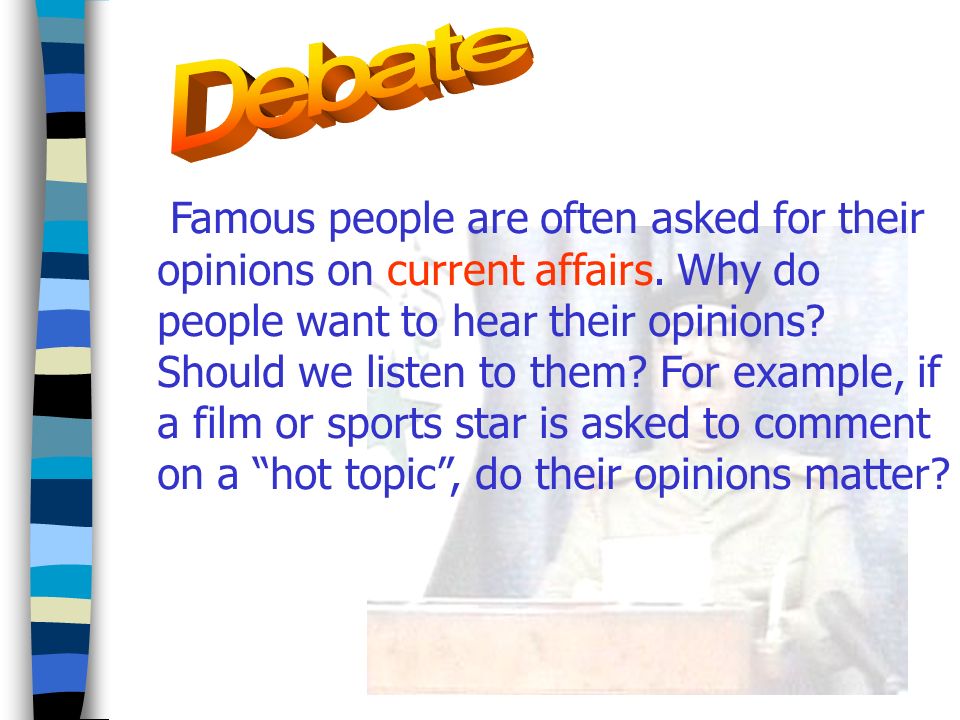 Debate

Famous people are often asked for their opinions on current affairs. Why do people want to hear their opinions? Should we listen to them? For example, if a film or sports star is asked to comment on a “hot topic”, do their opinions matter?